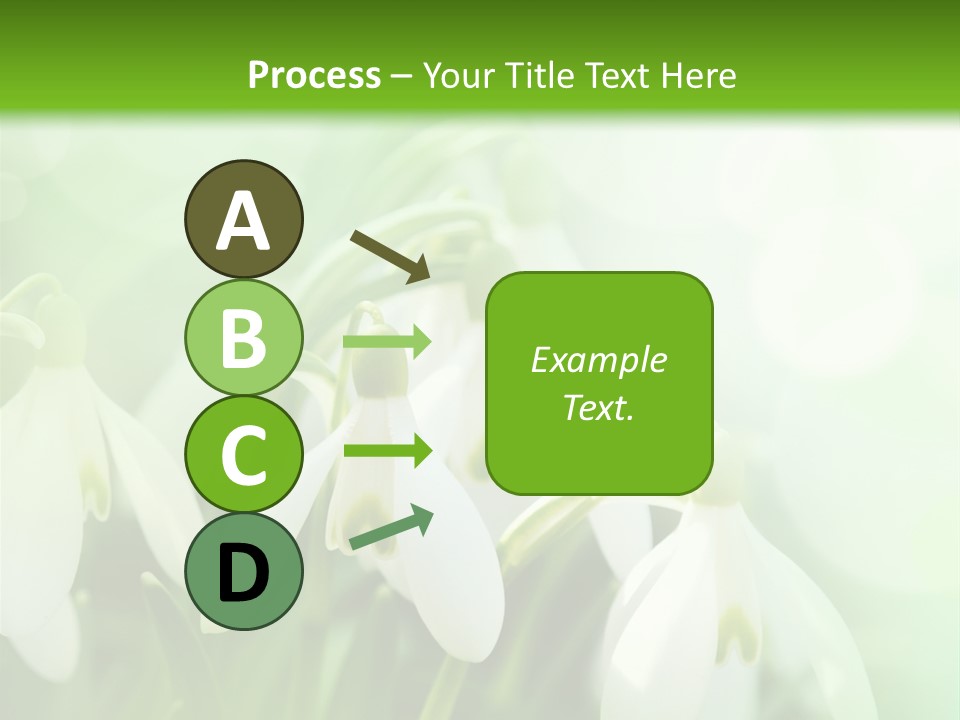 Process – Your Title Text Here

A

B

C

D

Example Text.